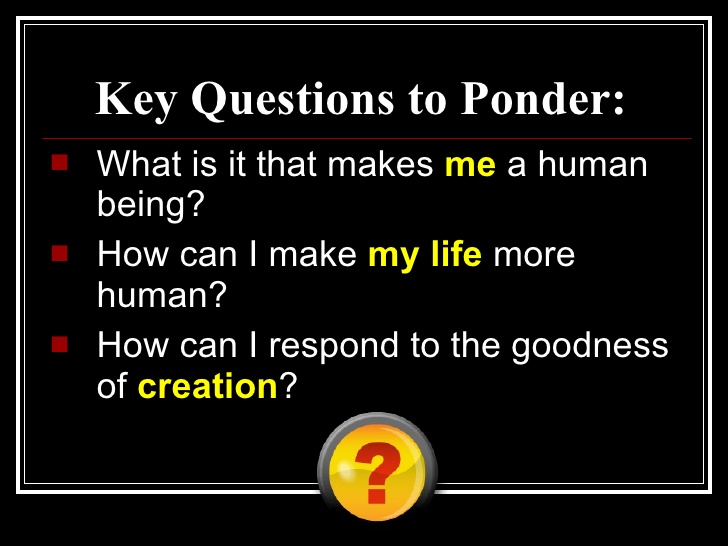 Key Questions to Ponder:

What is it that makes me a human being?

How can I make my life more human?

How can I respond to the goodness of creation?

?